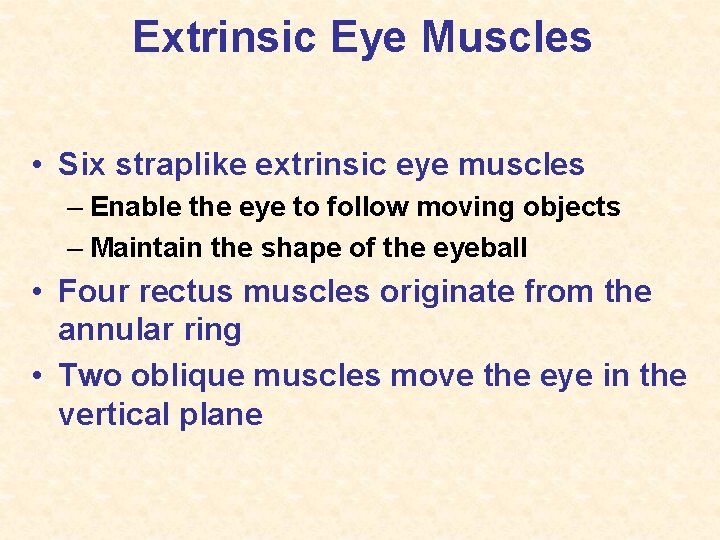 Extrinsic Eye Muscles

• Six straplike extrinsic eye muscles
– Enable the eye to follow moving objects
– Maintain the shape of the eyeball
• Four rectus muscles originate from the annular ring
• Two oblique muscles move the eye in the vertical plane